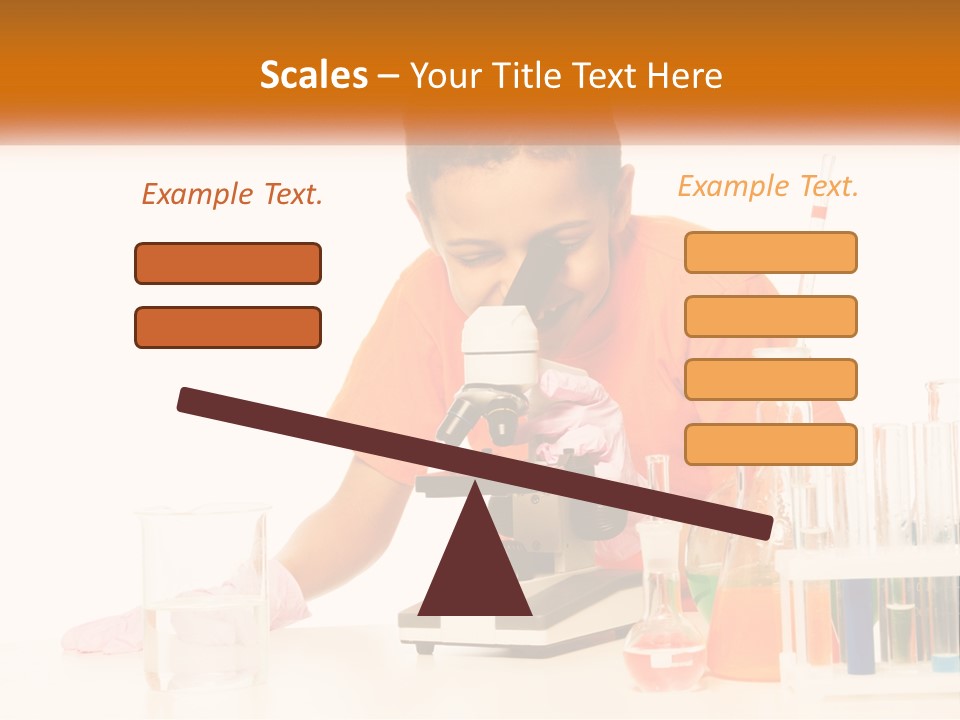 Scales – Your Title Text Here

Example Text.

Example Text.